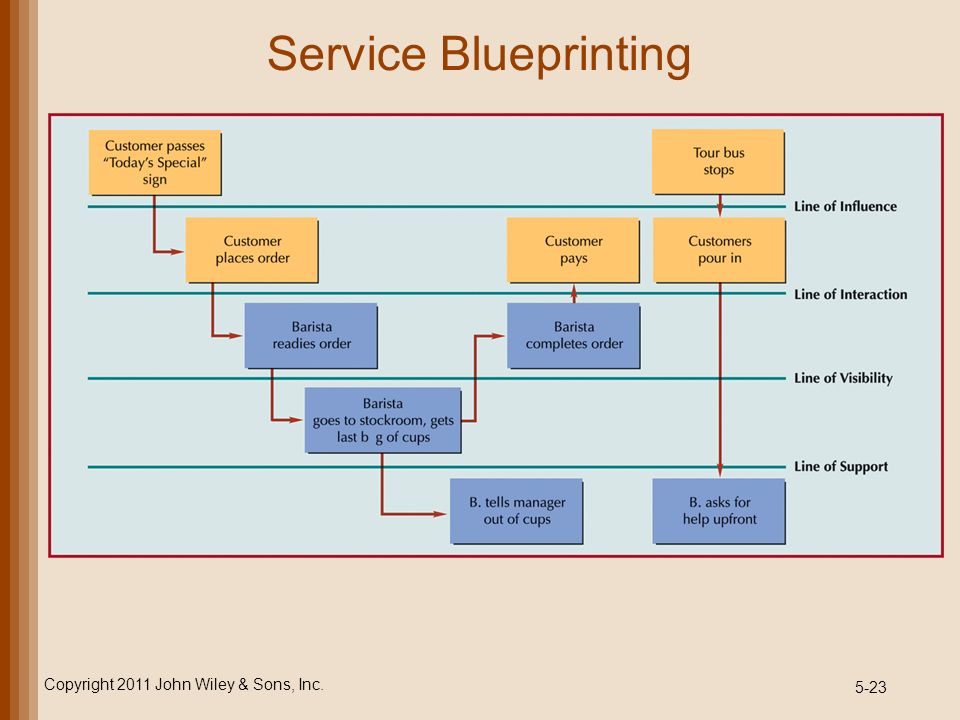 Service Blueprinting

Customer passes "Today's Special" sign

Tour bus stops

Line of Influence

Customer places order

Customer pays

Customers pour in

Line of Interaction

Barista readies order

Barista completes order

Line of Visibility

Barista goes to stockroom, gets last b g of cups

Line of Support

B. tells manager out of cups

B. asks for help upfront

Copyright 2011 John Wiley & Sons, Inc.

5-23